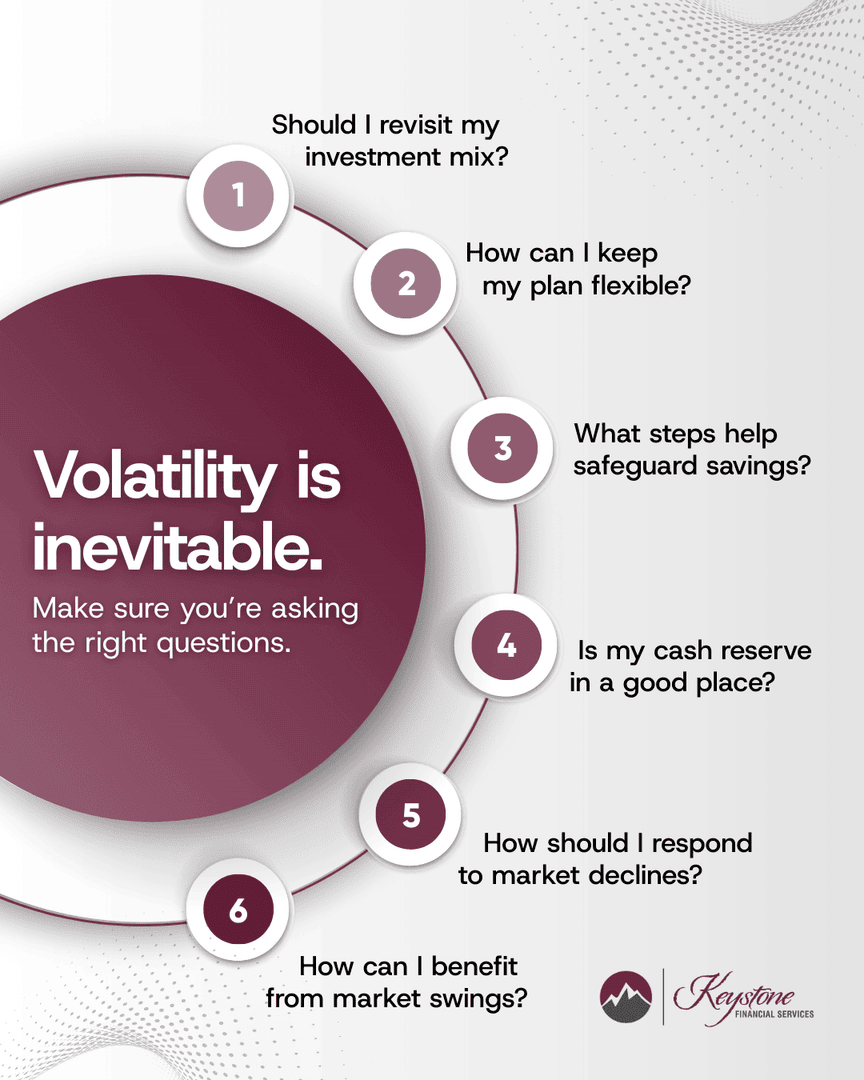 Volatility is inevitable.

Make sure you're asking the right questions.

1 Should I revisit my investment mix?

2 How can I keep my plan flexible?

3 What steps help safeguard savings?

4 Is my cash reserve in a good place?

5 How should I respond to market declines?

6 How can I benefit from market swings?

Keystone FINANCIAL SERVICES